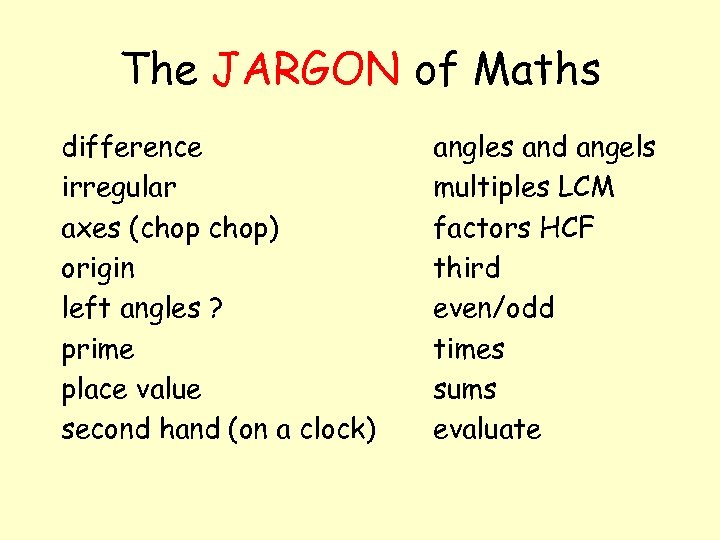 The JARGON of Maths

difference
irregular
axes (chop chop)
origin
left angles ?
prime
place value
second hand (on a clock)

angles and angels
multiples LCM
factors HCF
third
even/odd
times
sums
evaluate